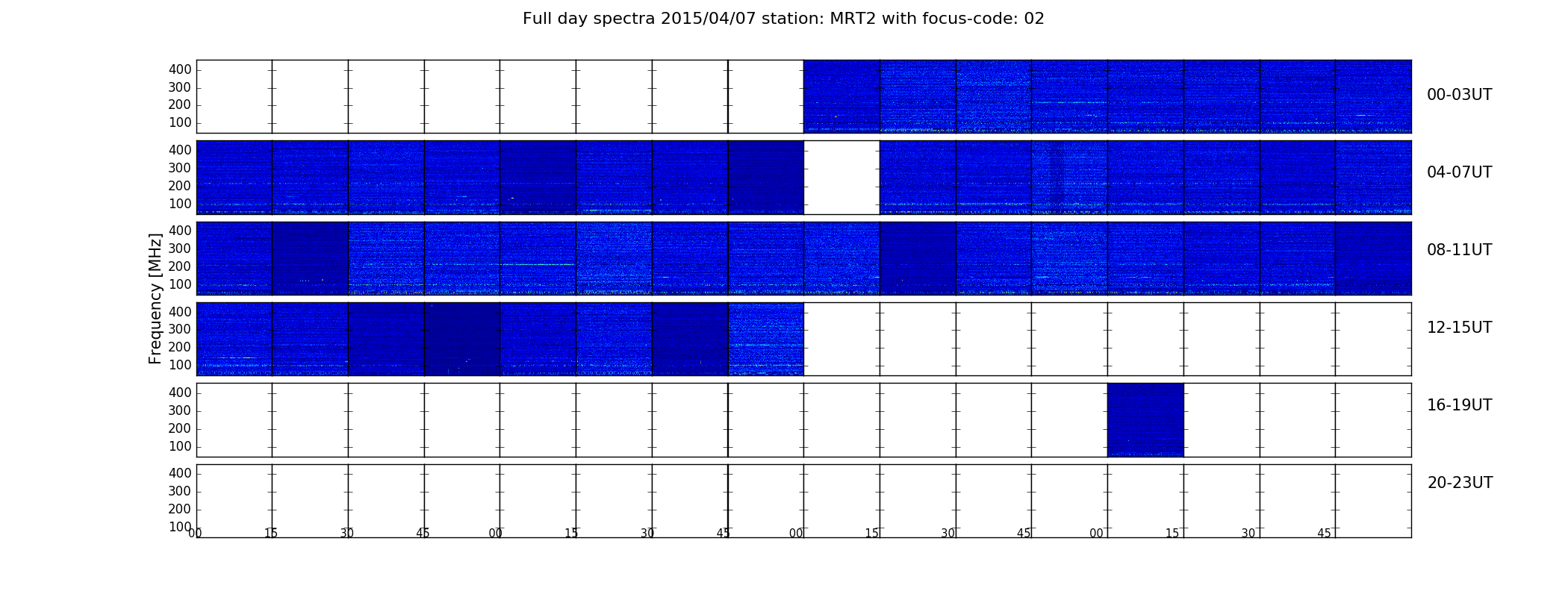 Full day spectra 2015/04/07 station: MRT2 with focus-code: 02

Frequency [MHz]

400
300
200
100
00-03UT

400
300
200
100
04-07UT

400
300
200
100
08-11UT

400
300
200
100
12-15UT

400
300
200
100
16-19UT

400
300
200
100
20-23UT

00 15 30 45 00 15 30 45 00 15 30 45 00 15 30 45